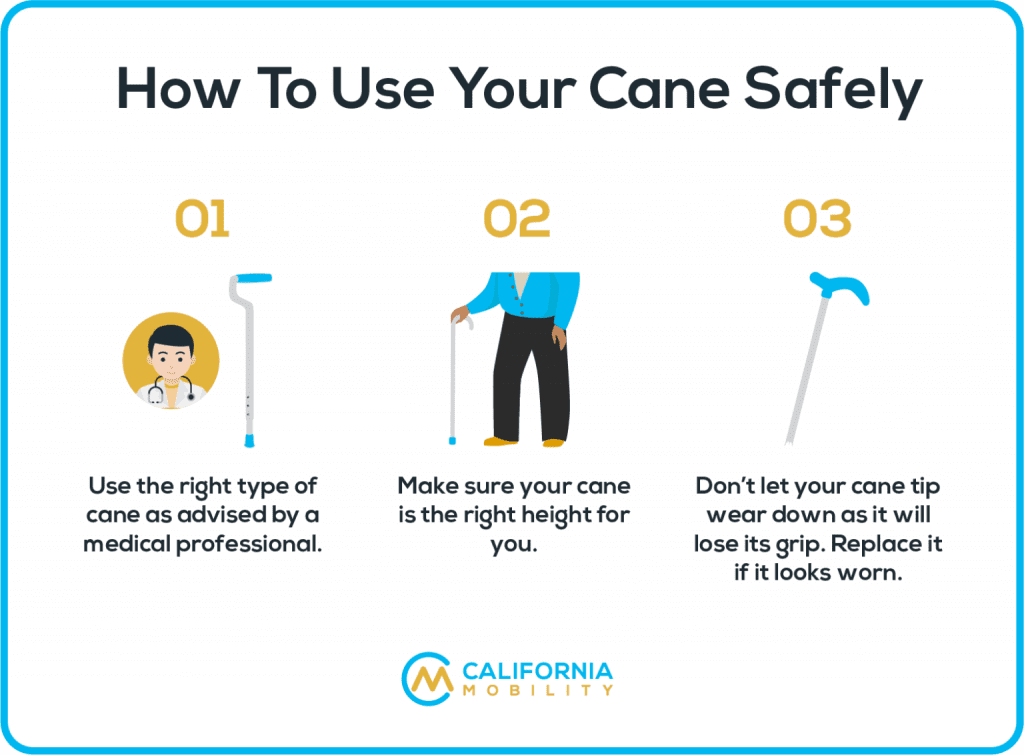 How To Use Your Cane Safely

01

Use the right type of cane as advised by a medical professional.

02

Make sure your cane is the right height for you.

03

Don't let your cane tip wear down as it will lose its grip. Replace it if it looks worn.

CALIFORNIA MOBILITY